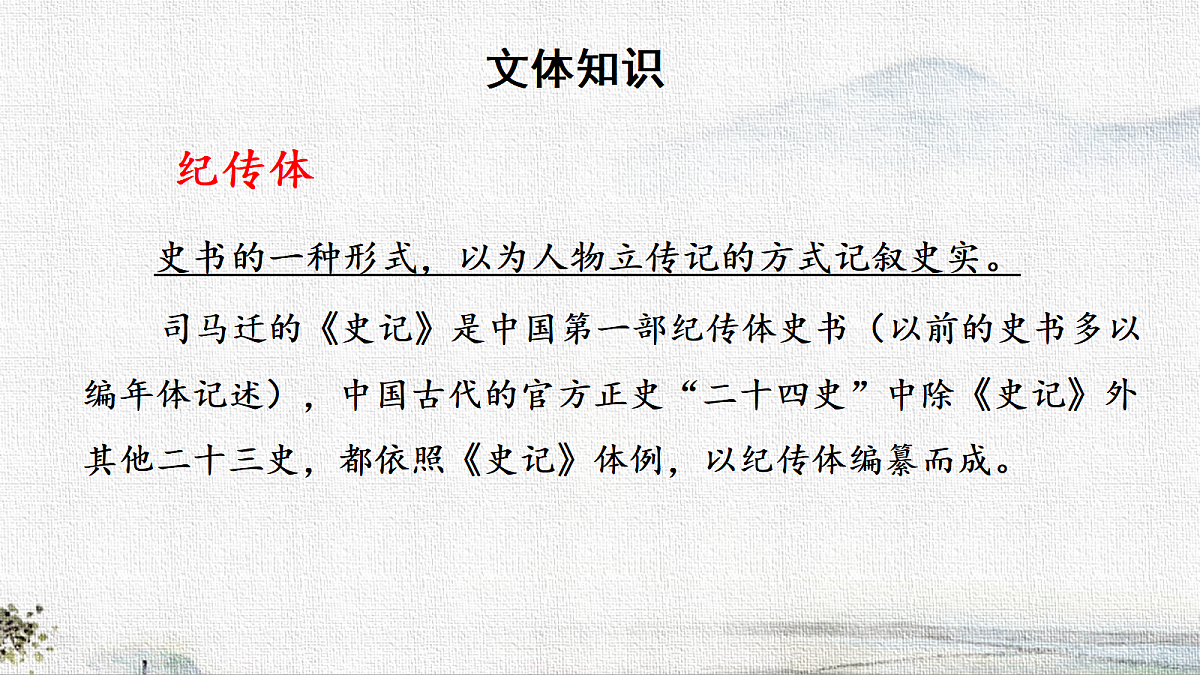 文体知识

纪传体

史书的一种形式，以为人物立传记的方式记叙史实。

司马迁的《史记》是中国第一部纪传体史书（以前的史书多以编年体记述），中国古代的官方正史“二十四史”中除《史记》外其他二十三史，都依照《史记》体例，以纪传体编纂而成。